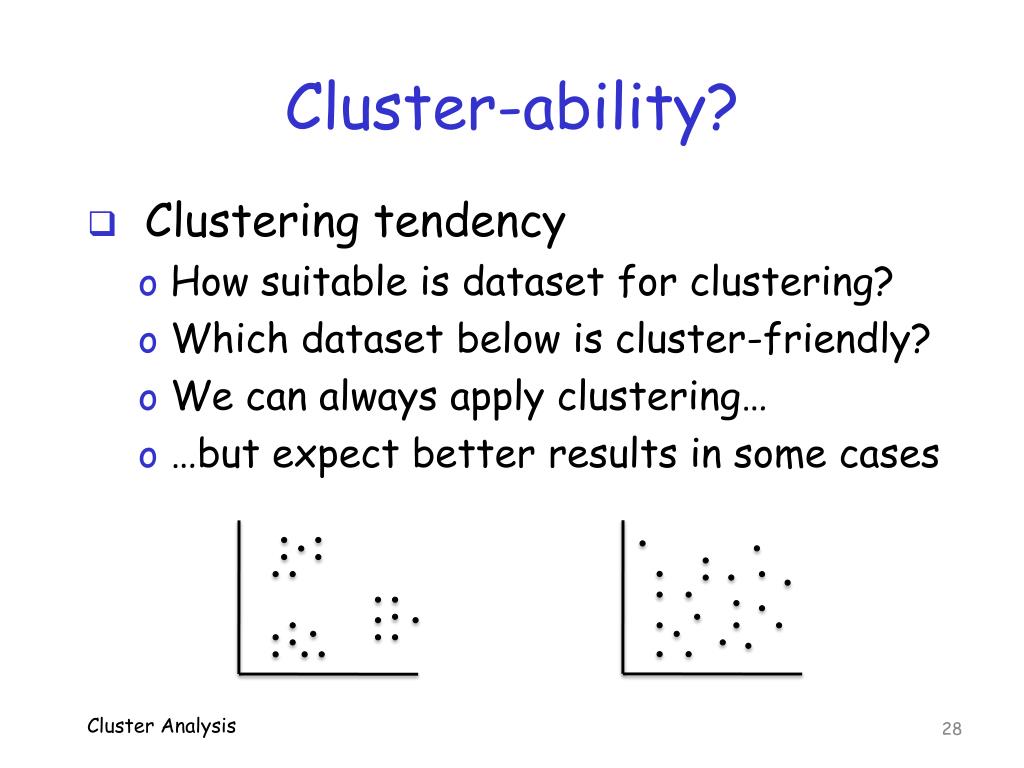 Cluster-ability?

❑ Clustering tendency

o How suitable is dataset for clustering?

o Which dataset below is cluster-friendly?

o We can always apply clustering…

o …but expect better results in some cases

Cluster Analysis

28